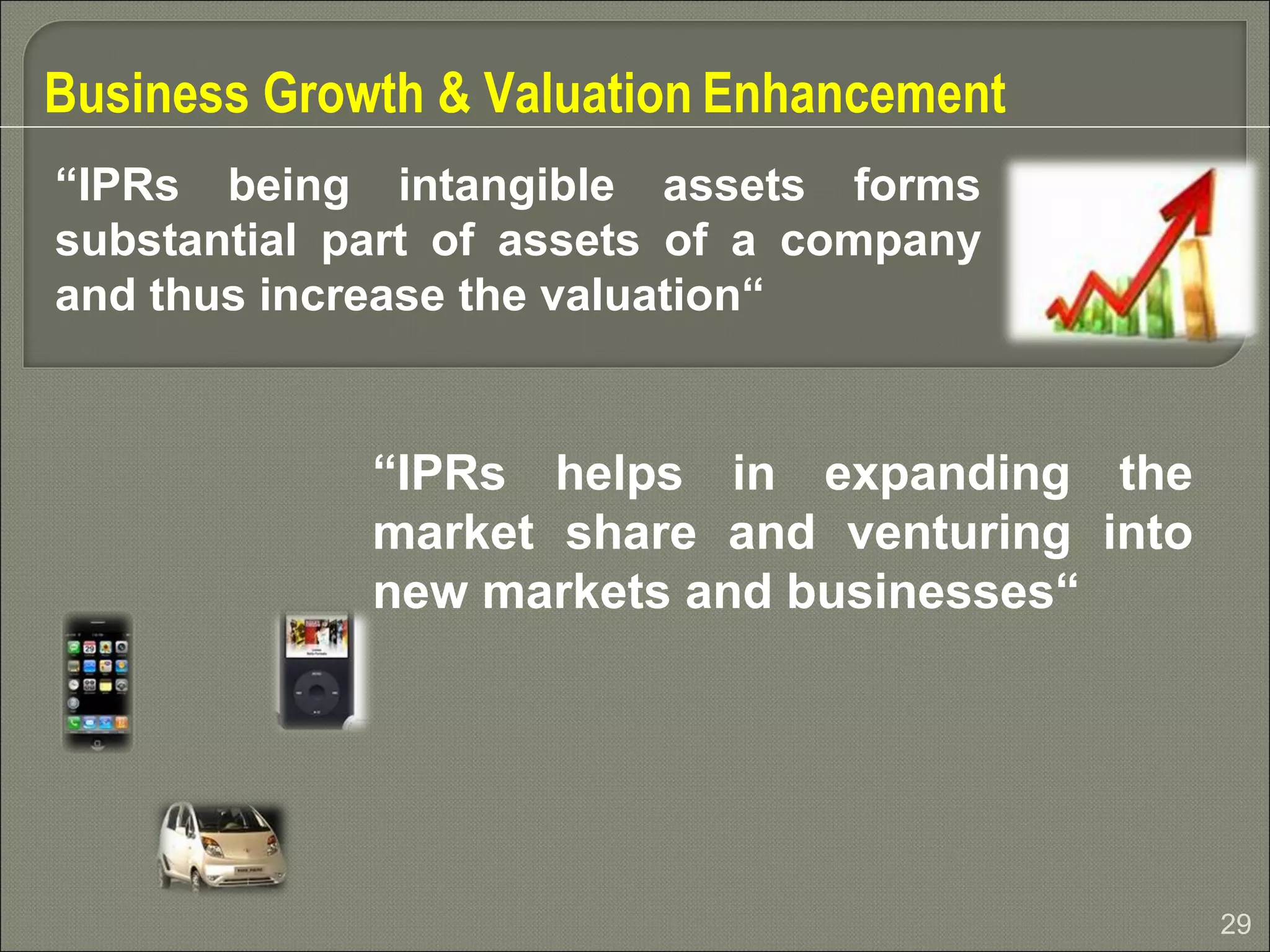 Business Growth & Valuation Enhancement

“IPRs being intangible assets forms substantial part of assets of a company and thus increase the valuation“

“IPRs helps in expanding the market share and venturing into new markets and businesses“

29